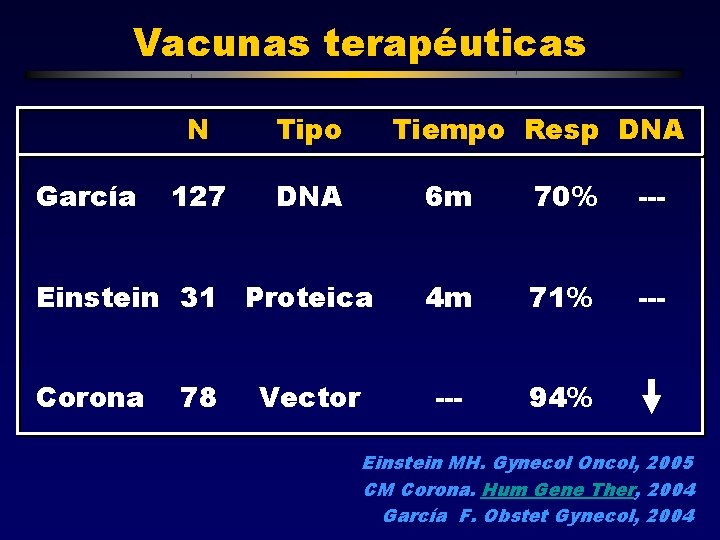 Vacunas terapéuticas

| | N | Tipo | Tiempo | Resp | DNA |
|---|---|---|---|---|---|
| García | 127 | DNA | 6m | 70% | --- |
| Einstein | 31 | Proteica | 4m | 71% | --- |
| Corona | 78 | Vector | --- | 94% | ↓ |

Einstein MH. Gynecol Oncol, 2005
CM Corona. Hum Gene Ther, 2004
García F. Obstet Gynecol, 2004